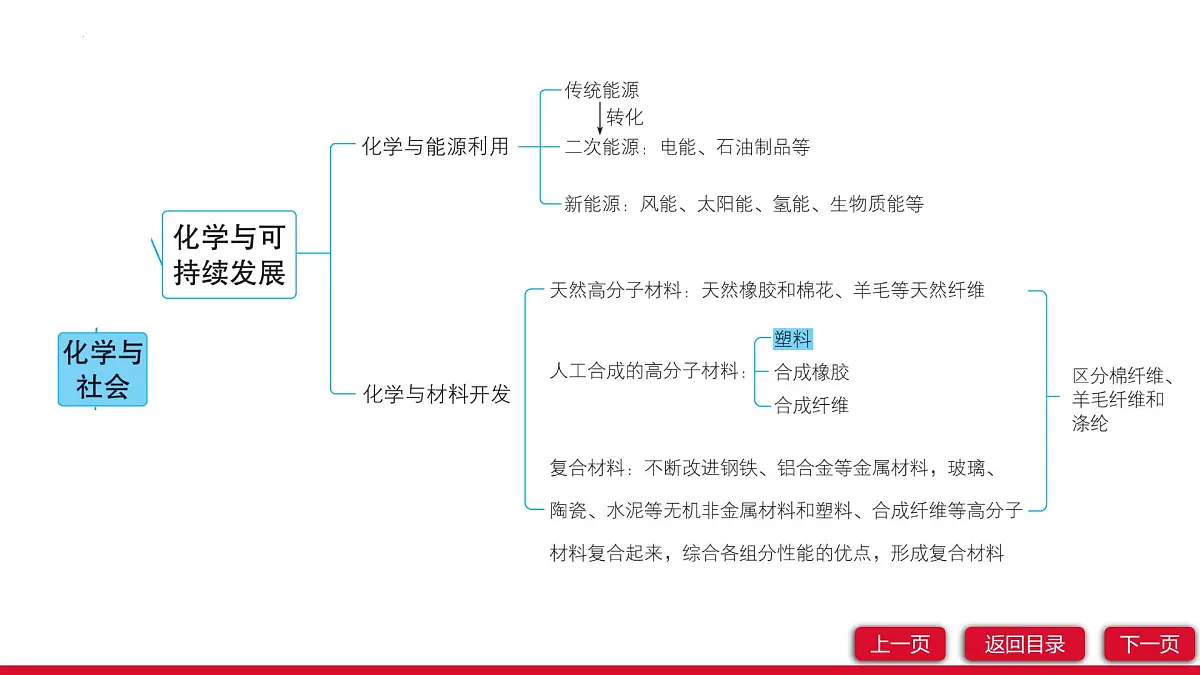 化学与社会

化学与可持续发展

化学与能源利用

传统能源

转化

二次能源：电能、石油制品等

新能源：风能、太阳能、氢能、生物质能等

化学与材料开发

天然高分子材料：天然橡胶和棉花、羊毛等天然纤维

人工合成的高分子材料：

塑料

合成橡胶

合成纤维

复合材料：不断改进钢铁、铝合金等金属材料，玻璃、陶瓷、水泥等无机非金属材料和塑料、合成纤维等高分子材料复合起来，综合各组分性能的优点，形成复合材料

区分棉纤维、羊毛纤维和涤纶

上一页

返回目录

下一页